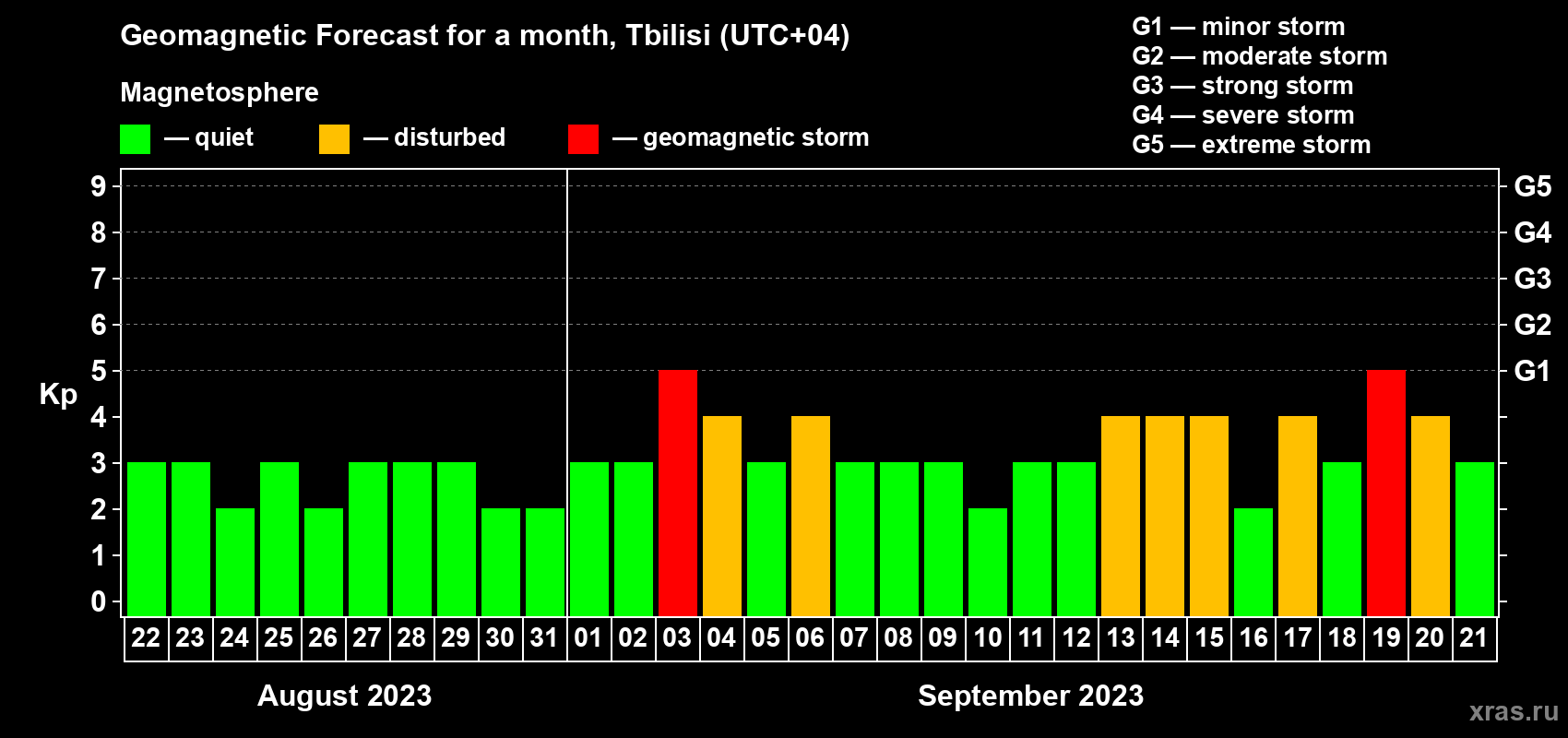 Geomagnetic Forecast for a month, Tbilisi (UTC+04)

Magnetosphere

— quiet — disturbed — geomagnetic storm

G1 — minor storm
G2 — moderate storm
G3 — strong storm
G4 — severe storm
G5 — extreme storm

Kp

9 8 7 6 5 4 3 2 1 0

G5 G4 G3 G2 G1

22 23 24 25 26 27 28 29 30 31 01 02 03 04 05 06 07 08 09 10 11 12 13 14 15 16 17 18 19 20 21

August 2023

September 2023

xras.ru